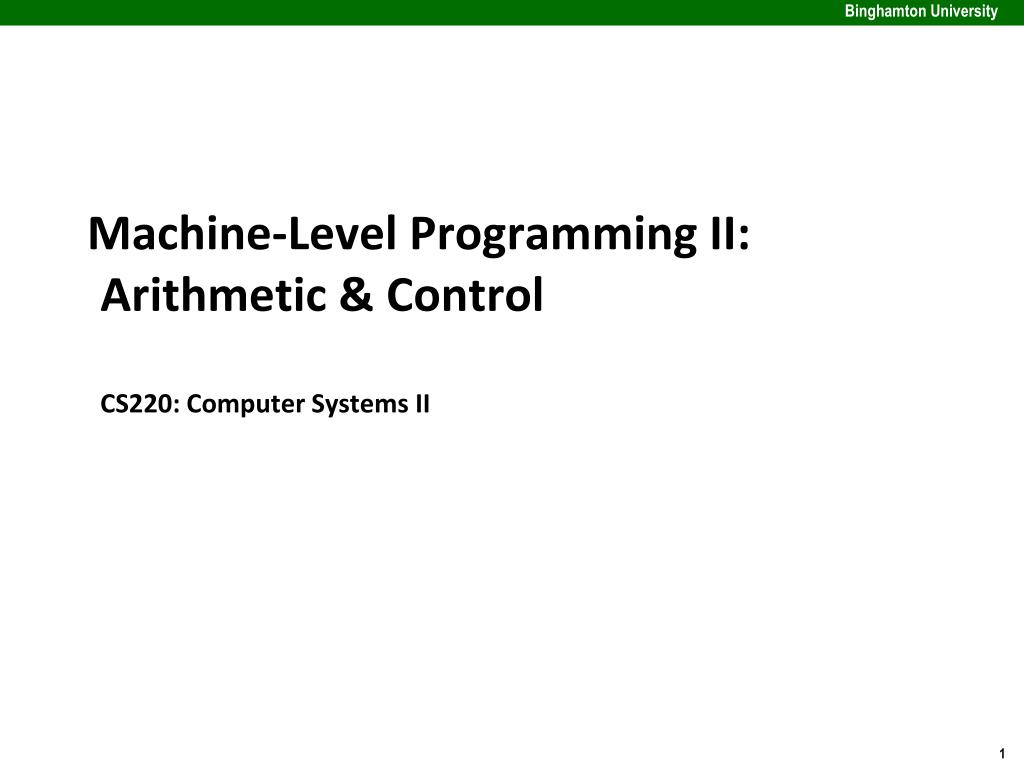 Binghamton University

Machine-Level Programming II:
Arithmetic & Control

CS220: Computer Systems II

1